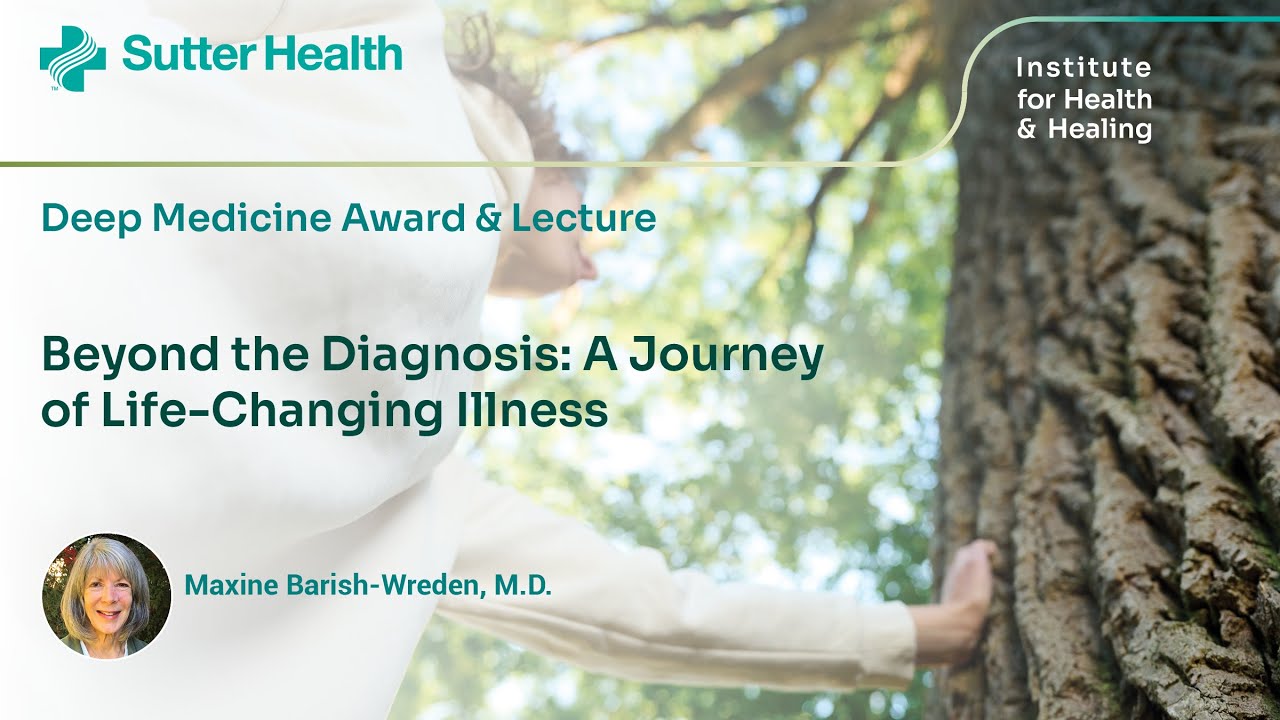 Sutter Health

Institute for Health & Healing

Deep Medicine Award & Lecture

Beyond the Diagnosis: A Journey of Life-Changing Illness

Maxine Barish-Wreden, M.D.